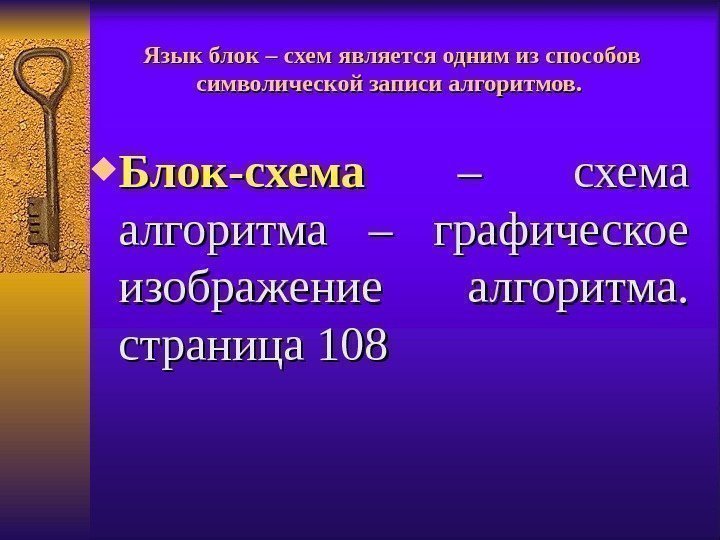 Язык блок – схем является одним из способов символической записи алгоритмов.

Блок-схема – схема алгоритма – графическое изображение алгоритма. страница 108